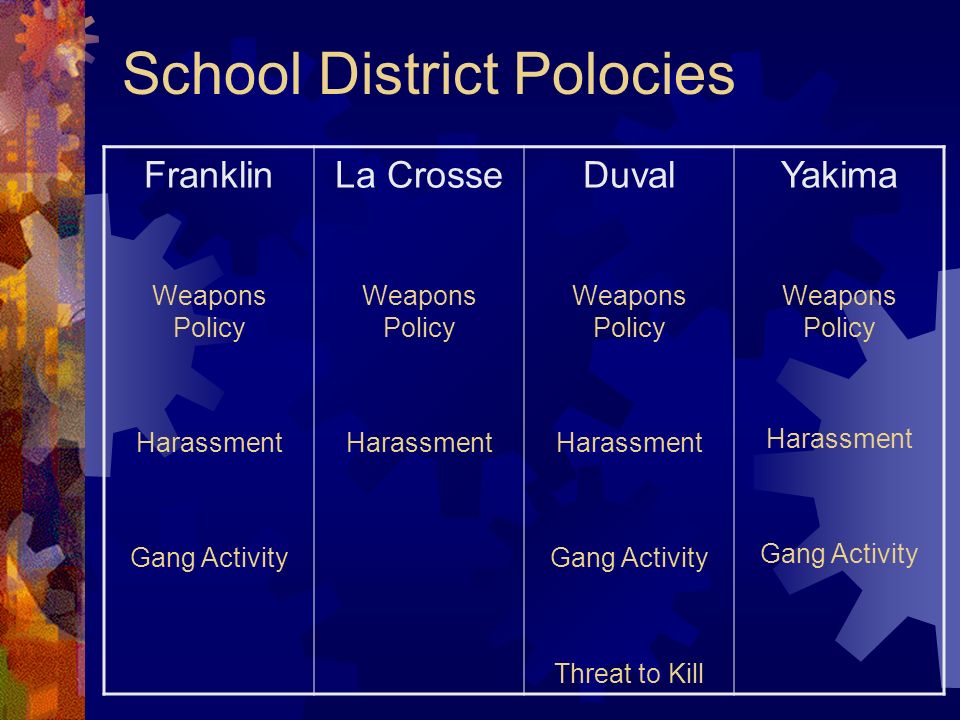 School District Polocies

| Franklin | La Crosse | Duval | Yakima |
|---|---|---|---|
| Weapons Policy | Weapons Policy | Weapons Policy | Weapons Policy |
| Harassment | Harassment | Harassment | Harassment |
| Gang Activity | | Gang Activity | Gang Activity |
| | | Threat to Kill | |